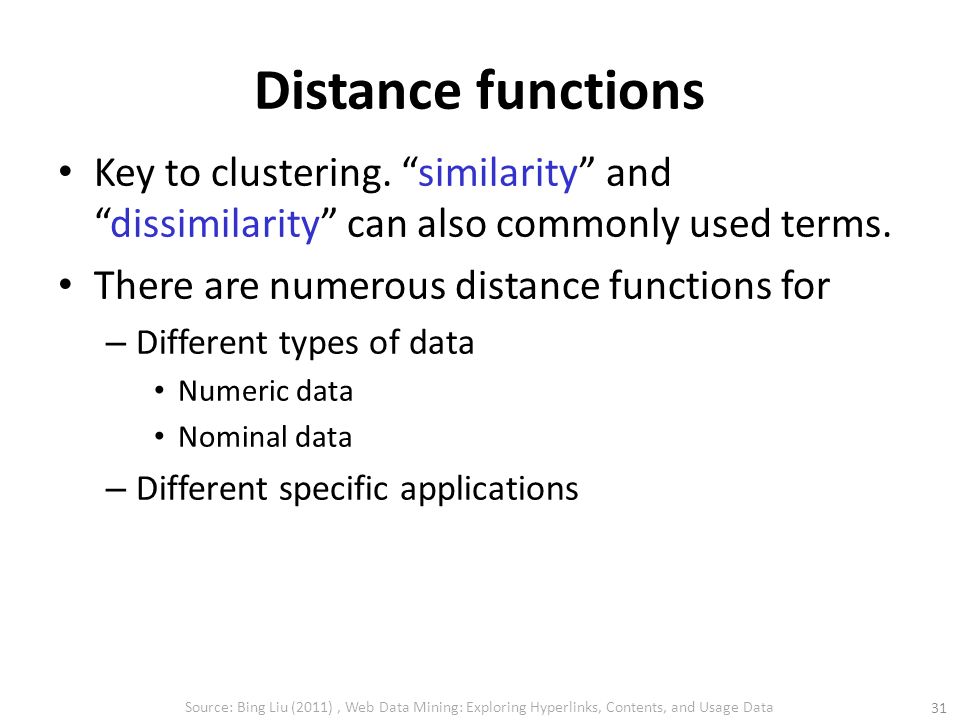 Distance functions

• Key to clustering. “similarity” and “dissimilarity” can also commonly used terms.
• There are numerous distance functions for
– Different types of data
• Numeric data
• Nominal data
– Different specific applications

Source: Bing Liu (2011) , Web Data Mining: Exploring Hyperlinks, Contents, and Usage Data

31